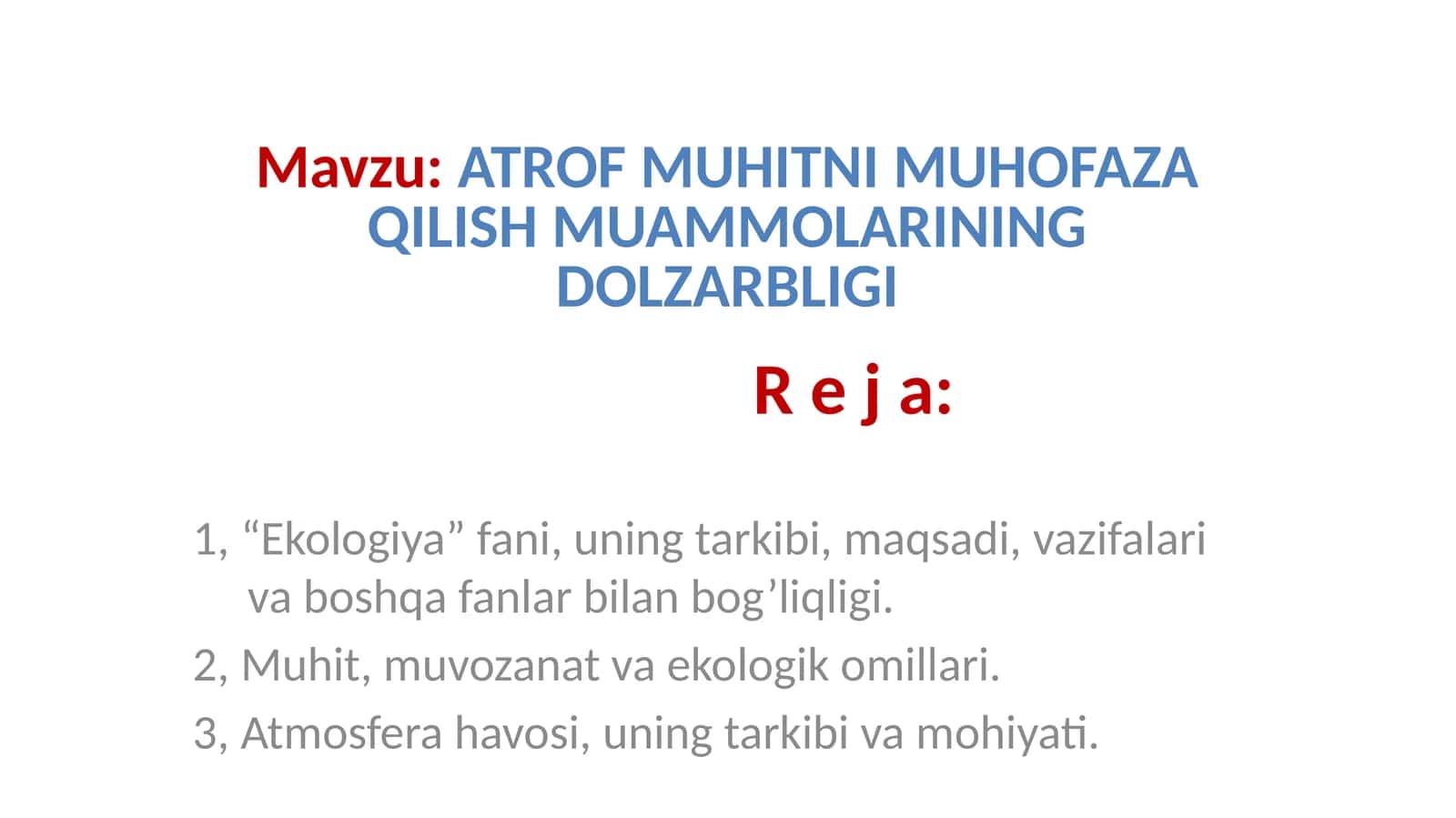 Mavzu: ATROF MUHITNI MUHOFAZA QILISH MUAMMOLARINING DOLZARBLIGI

R e j a:

1, "Ekologiya" fani, uning tarkibi, maqsadi, vazifalari va boshqa fanlar bilan bog'liqligi.

2, Muhit, muvozanat va ekologik omillari.

3, Atmosfera havosi, uning tarkibi va mohiyati.